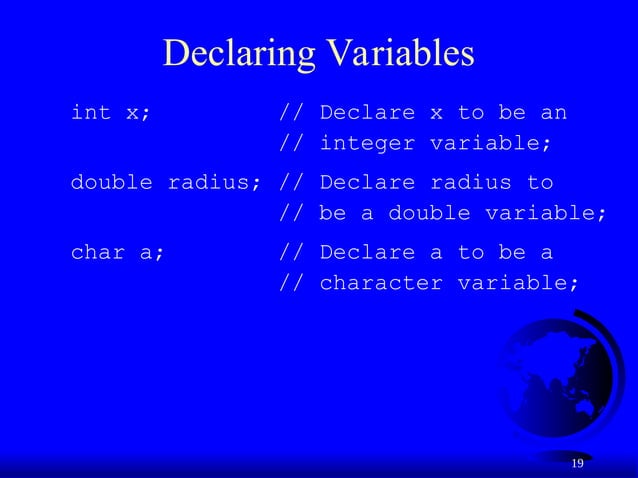 Declaring Variables

int x;          // Declare x to be an
                // integer variable;

double radius; // Declare radius to
                // be a double variable;

char a;         // Declare a to be a
                // character variable;

19